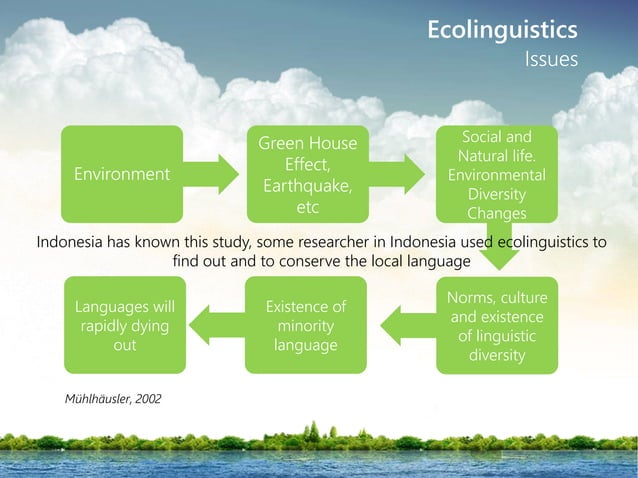 Ecolinguistics
Issues

Environment

Green House Effect, Earthquake, etc

Social and Natural life. Environmental Diversity Changes

Indonesia has known this study, some researcher in Indonesia used ecolinguistics to find out and to conserve the local language

Norms, culture and existence of linguistic diversity

Existence of minority language

Languages will rapidly dying out

Mühlhäusler, 2002